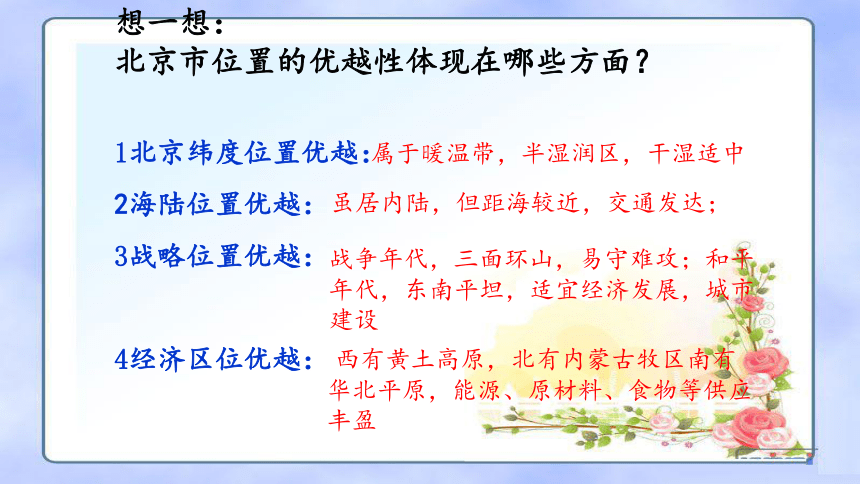 想一想：
北京市位置的优越性体现在哪些方面？

1北京纬度位置优越:属于暖温带，半湿润区，干湿适中

2海陆位置优越：虽居内陆，但距海较近，交通发达；

3战略位置优越：战争年代，三面环山，易守难攻；和平年代，东南平坦，适宜经济发展，城市建设

4经济区位优越：西有黄土高原，北有内蒙古牧区南有华北平原，能源、原材料、食物等供应丰盈